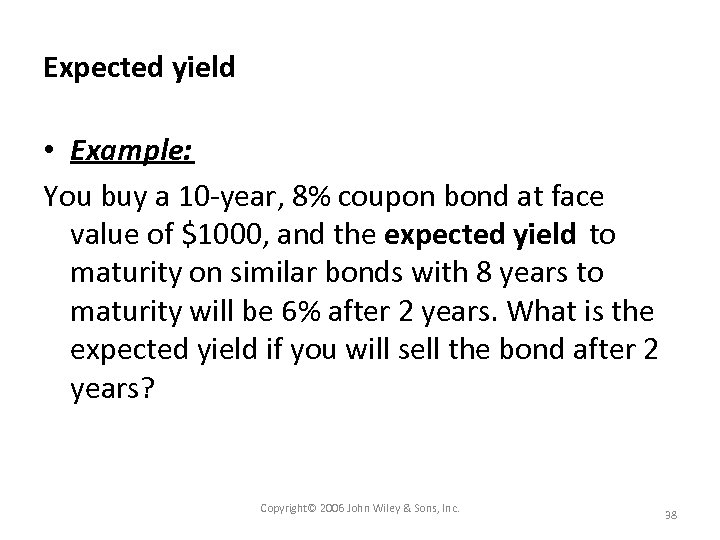 Expected yield

• Example:

You buy a 10-year, 8% coupon bond at face value of \$1000, and the expected yield to maturity on similar bonds with 8 years to maturity will be 6% after 2 years. What is the expected yield if you will sell the bond after 2 years?

Copyright© 2006 John Wiley & Sons, Inc.

38